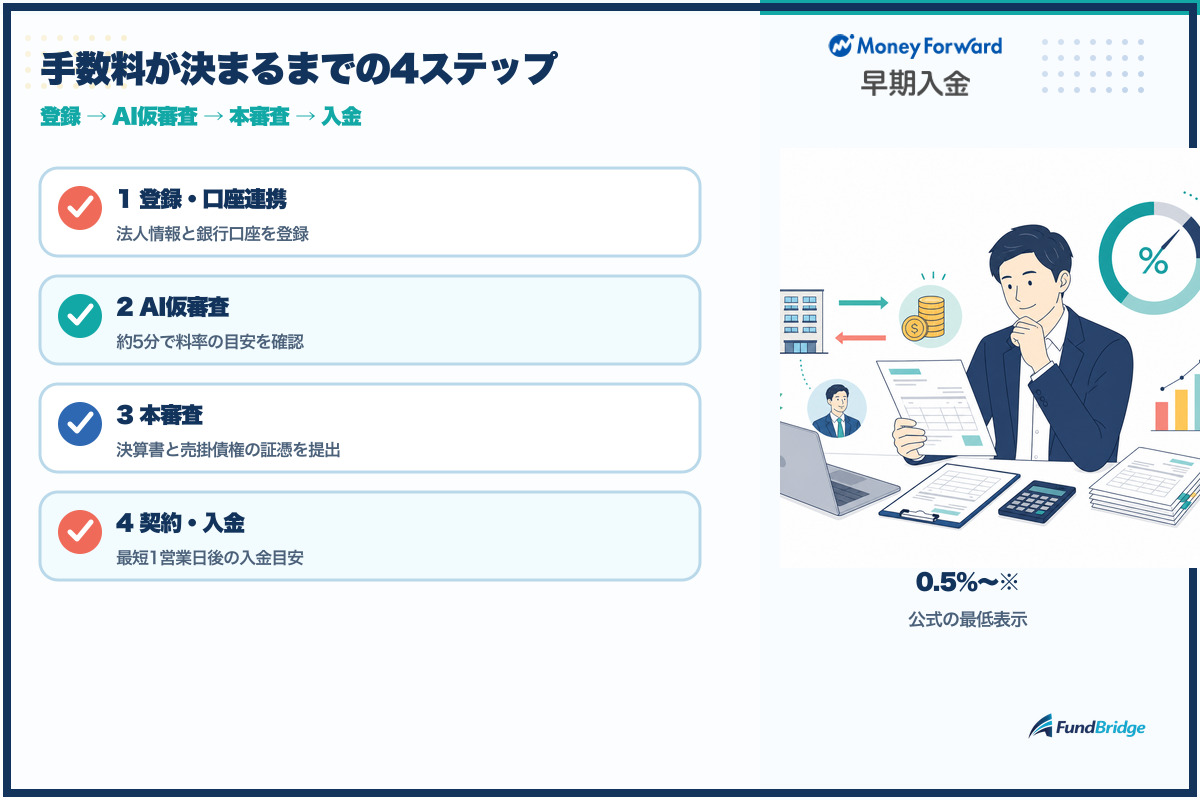 手数料が決まるまでの4ステップ

登録 → AI仮審査 → 本審査 → 入金

1 登録・口座連携
法人情報と銀行口座を登録

2 AI仮審査
約5分で料率の目安を確認

3 本審査
決算書と売掛債権の証憑を提出

4 契約・入金
最短1営業日後の入金目安

Money Forward
早期入金

%

0.5%〜※
公式の最低表示

FundBridge